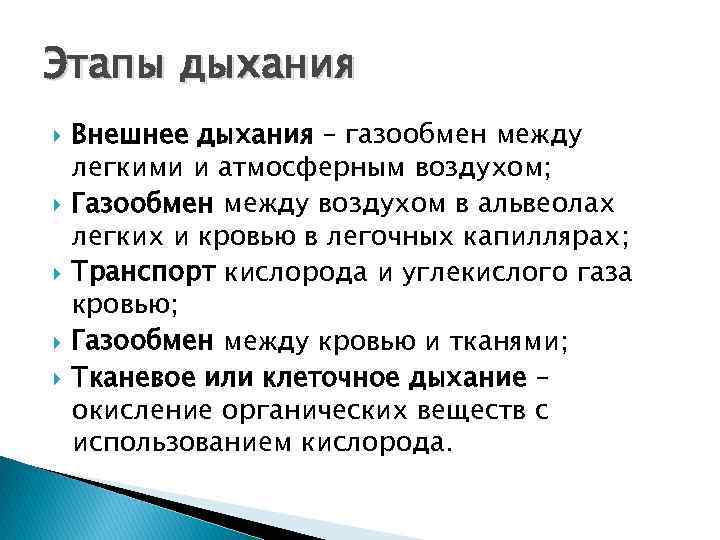 Этапы дыхания

Внешнее дыхания – газообмен между легкими и атмосферным воздухом;

Газообмен между воздухом в альвеолах легких и кровью в легочных капиллярах;

Транспорт кислорода и углекислого газа кровью;

Газообмен между кровью и тканями;

Тканевое или клеточное дыхание – окисление органических веществ с использованием кислорода.